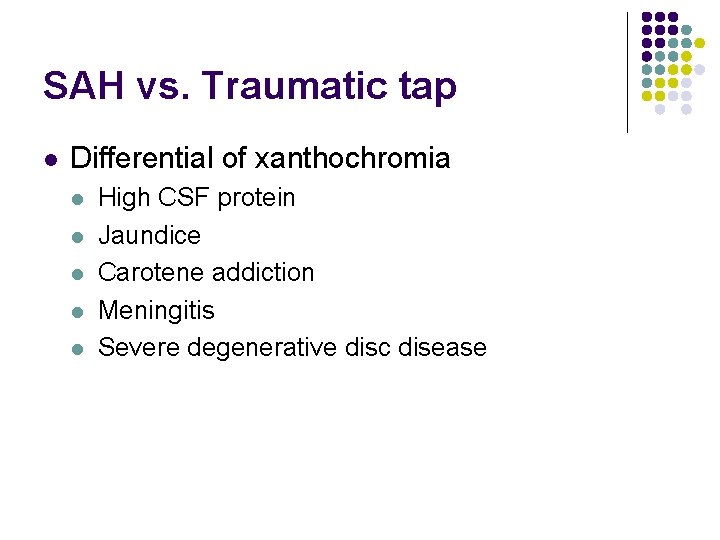 SAH vs. Traumatic tap

- Differential of xanthochromia
  - High CSF protein
  - Jaundice
  - Carotene addiction
  - Meningitis
  - Severe degenerative disc disease